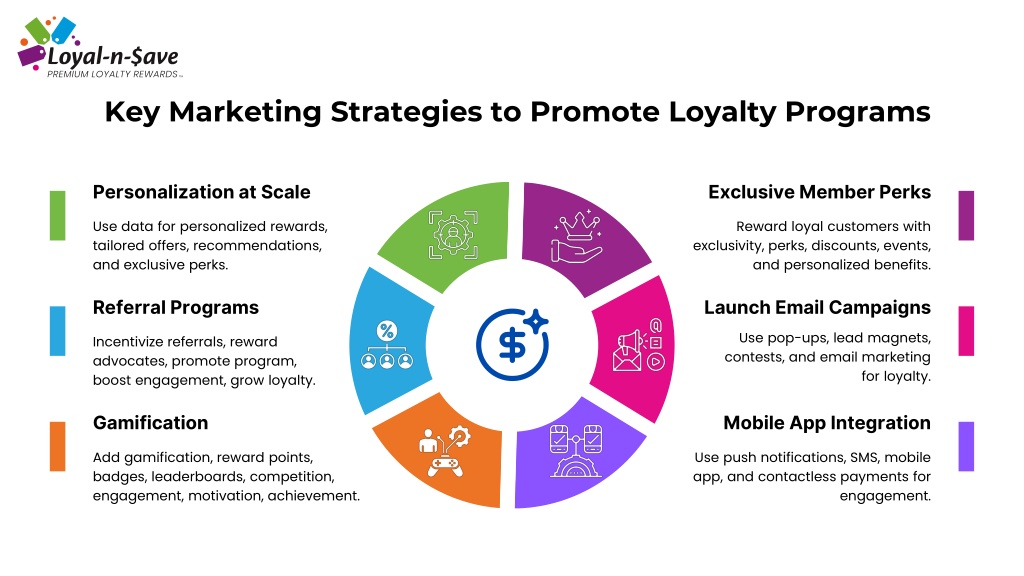 Loyal-n-$ave
PREMIUM LOYALTY REWARDS™

Key Marketing Strategies to Promote Loyalty Programs

Personalization at Scale

Use data for personalized rewards, tailored offers, recommendations, and exclusive perks.

Referral Programs

Incentivize referrals, reward advocates, promote program, boost engagement, grow loyalty.

Gamification

Add gamification, reward points, badges, leaderboards, competition, engagement, motivation, achievement.

Exclusive Member Perks

Reward loyal customers with exclusivity, perks, discounts, events, and personalized benefits.

Launch Email Campaigns

Use pop-ups, lead magnets, contests, and email marketing for loyalty.

Mobile App Integration

Use push notifications, SMS, mobile app, and contactless payments for engagement.